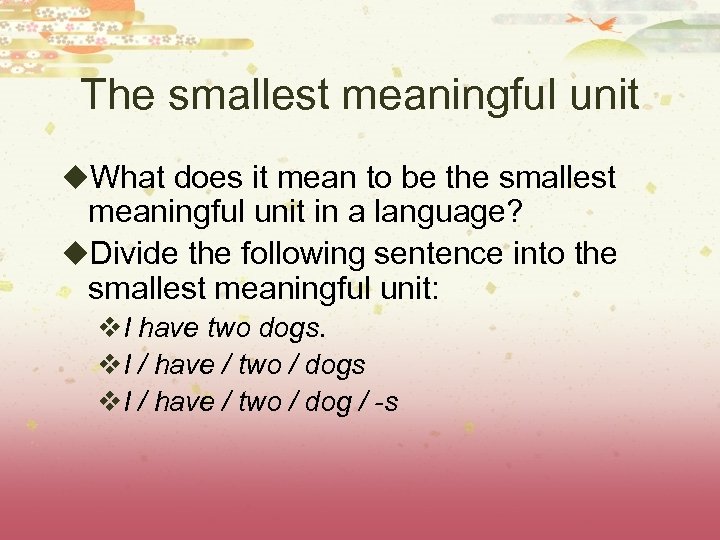 The smallest meaningful unit

◆What does it mean to be the smallest meaningful unit in a language?

◆Divide the following sentence into the smallest meaningful unit:

❖I have two dogs.

❖I / have / two / dogs

❖I / have / two / dog / -s